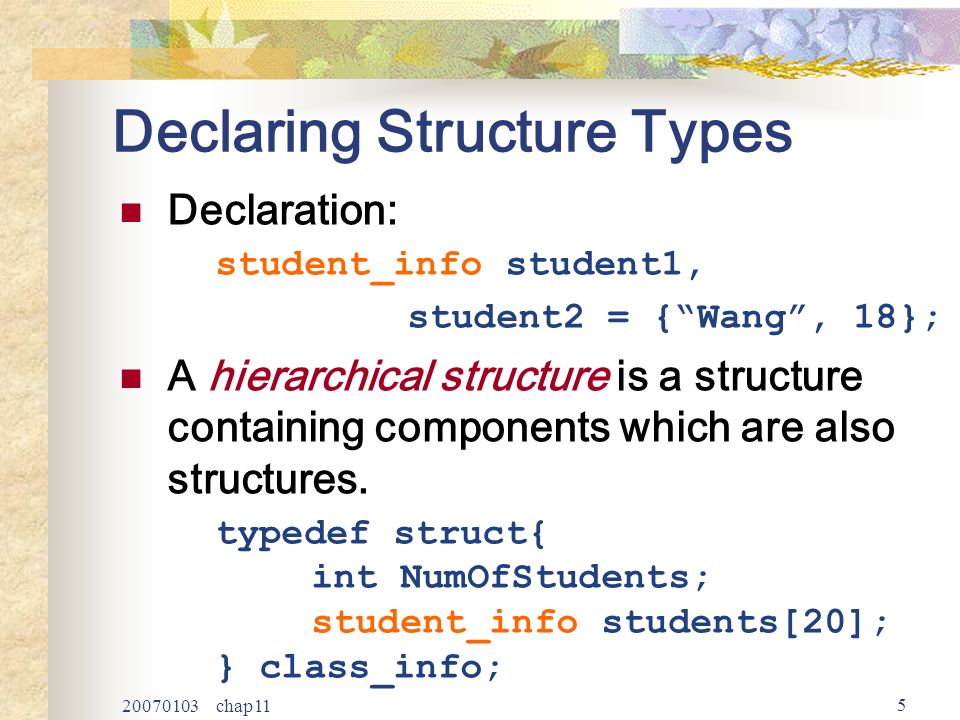 Declaring Structure Types

Declaration:

student_info student1,
        student2 = {“Wang”, 18};

A hierarchical structure is a structure containing components which are also structures.

typedef struct{
    int NumOfStudents;
    student_info students[20];
} class_info;

20070103 chap11

5